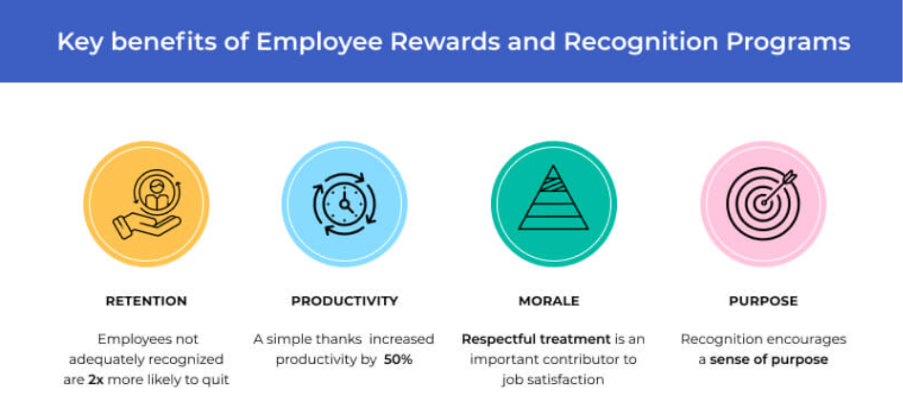 Key benefits of Employee Rewards and Recognition Programs

RETENTION

Employees not adequately recognized are 2x more likely to quit

PRODUCTIVITY

A simple thanks increased productivity by 50%

MORALE

Respectful treatment is an important contributor to job satisfaction

PURPOSE

Recognition encourages a sense of purpose